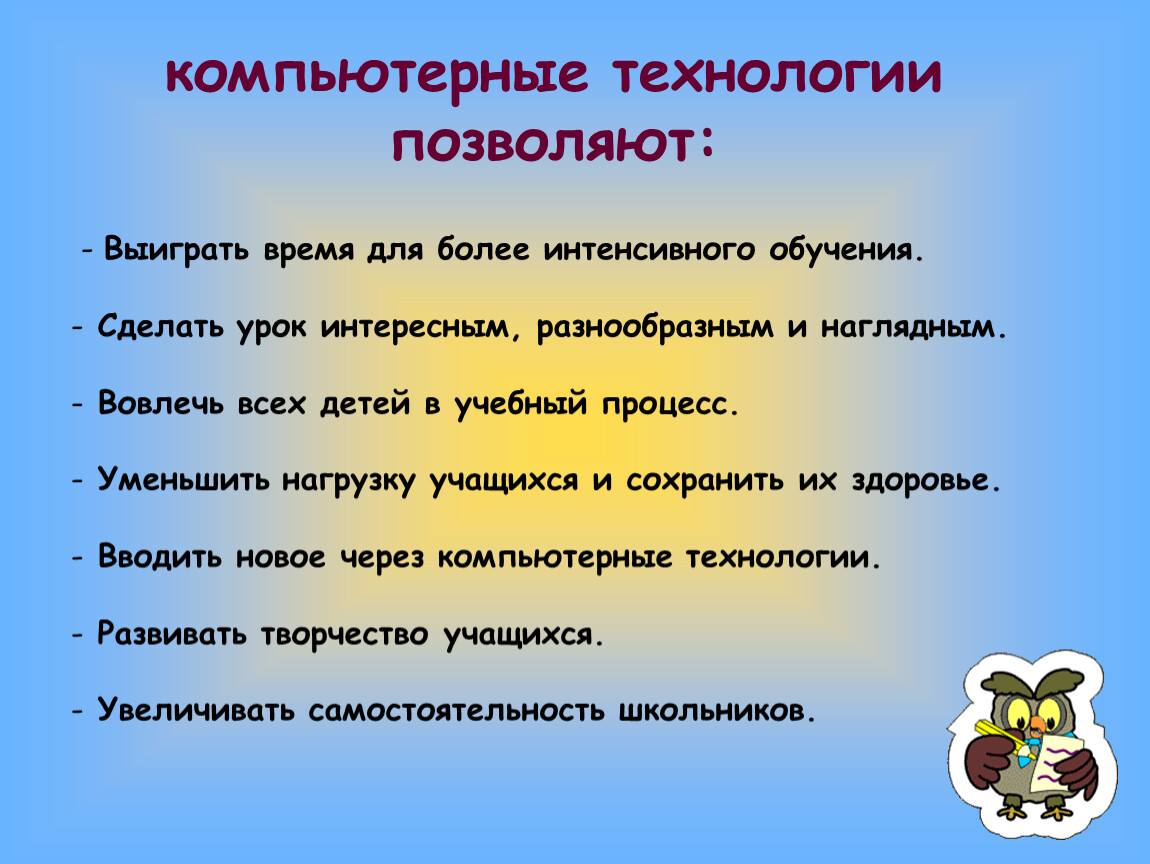 компьютерные технологии позволяют:

- Выиграть время для более интенсивного обучения.

- Сделать урок интересным, разнообразным и наглядным.

- Вовлечь всех детей в учебный процесс.

- Уменьшить нагрузку учащихся и сохранить их здоровье.

- Вводить новое через компьютерные технологии.

- Развивать творчество учащихся.

- Увеличивать самостоятельность школьников.